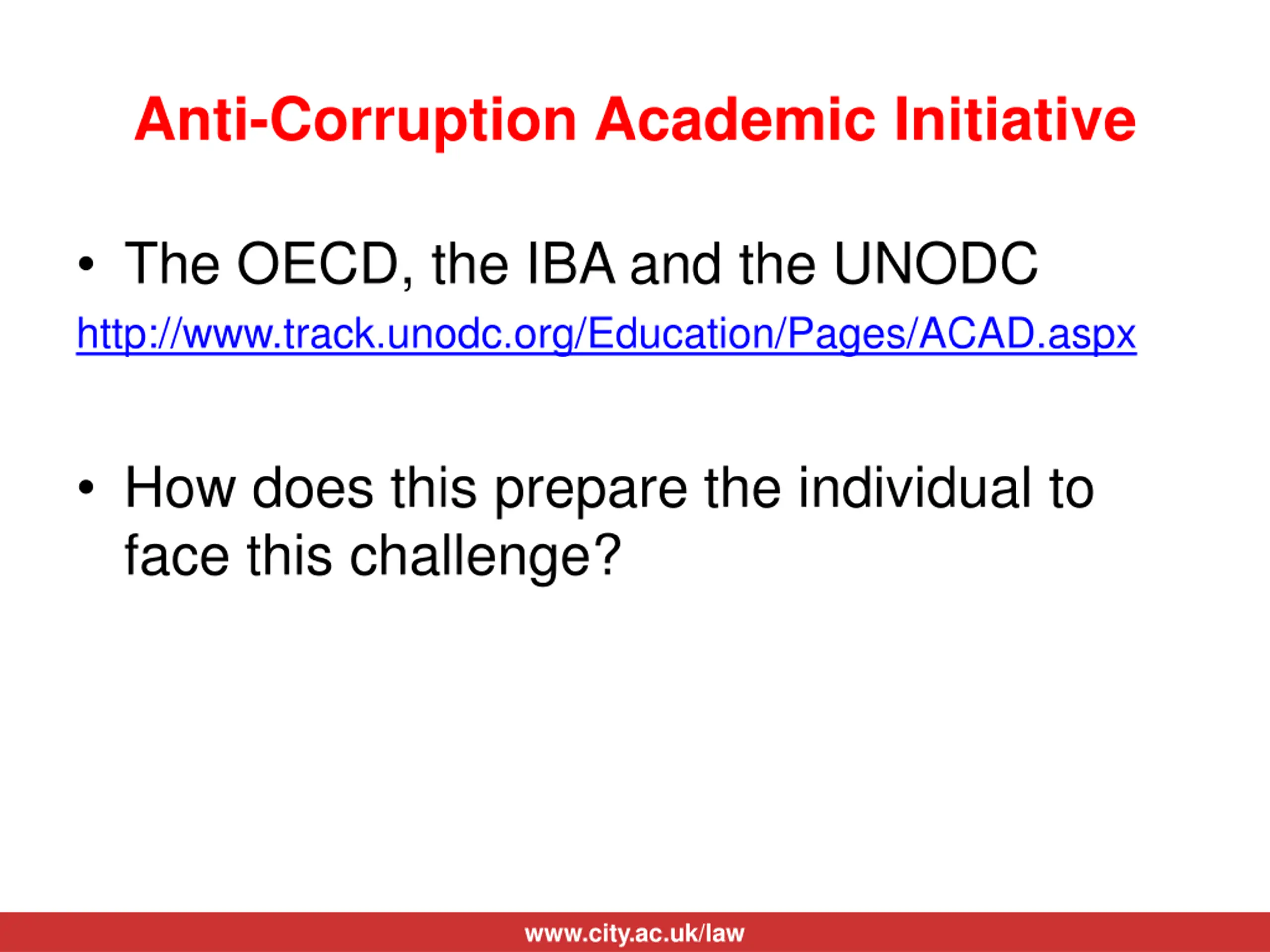 Anti-Corruption Academic Initiative

• The OECD, the IBA and the UNODC
http://www.track.unodc.org/Education/Pages/ACAD.aspx

• How does this prepare the individual to face this challenge?

www.city.ac.uk/law